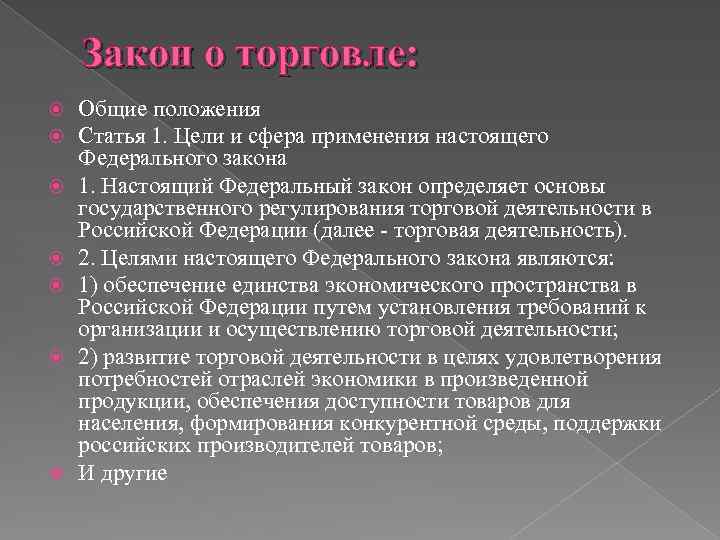 Закон о торговле:

Общие положения

Статья 1. Цели и сфера применения настоящего Федерального закона

1. Настоящий Федеральный закон определяет основы государственного регулирования торговой деятельности в Российской Федерации (далее - торговая деятельность).

2. Целями настоящего Федерального закона являются:

1) обеспечение единства экономического пространства в Российской Федерации путем установления требований к организации и осуществлению торговой деятельности;

2) развитие торговой деятельности в целях удовлетворения потребностей отраслей экономики в произведенной продукции, обеспечения доступности товаров для населения, формирования конкурентной среды, поддержки российских производителей товаров;

И другие